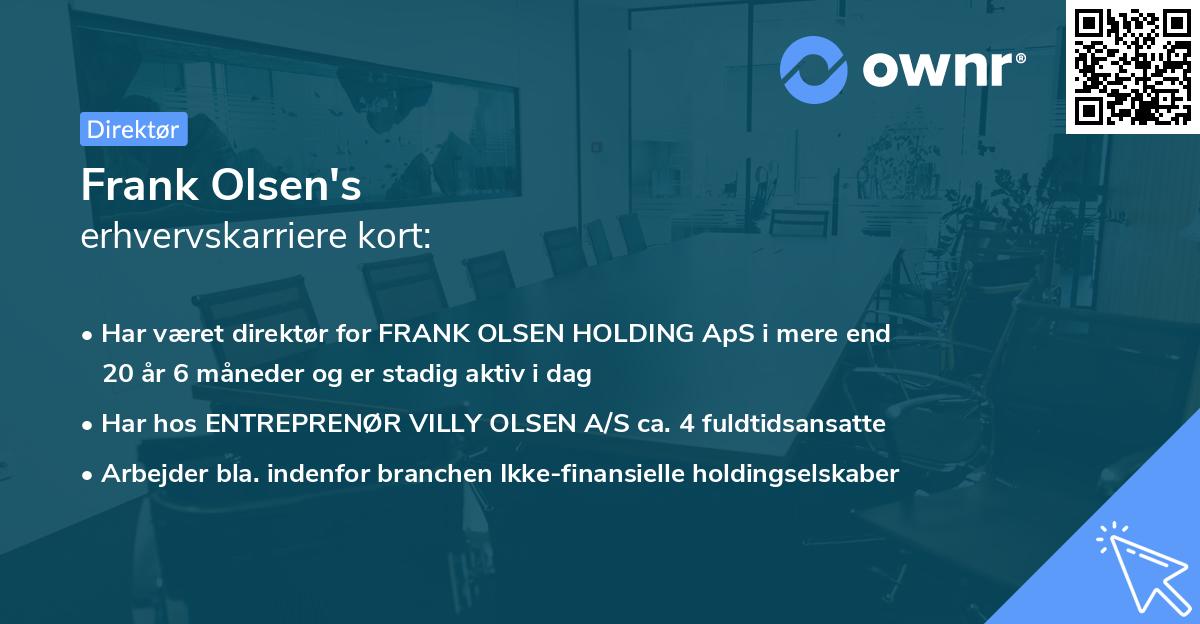 ownr®

Direktør

Frank Olsen's
erhvervskarriere kort:

• Har været direktør for FRANK OLSEN HOLDING ApS i mere end 20 år 6 måneder og er stadig aktiv i dag
• Har hos ENTREPRENØR VILLY OLSEN A/S ca. 4 fuldtidsansatte
• Arbejder bla. indenfor branchen Ikke-finansielle holdingselskaber